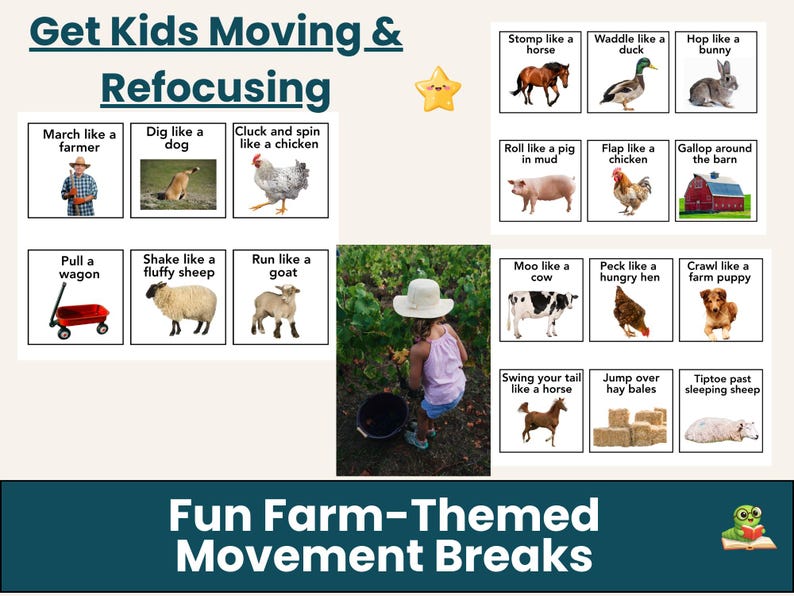 Get Kids Moving & Refocusing

March like a farmer

Dig like a dog

Cluck and spin like a chicken

Pull a wagon

Shake like a fluffy sheep

Run like a goat

Stomp like a horse

Waddle like a duck

Hop like a bunny

Roll like a pig in mud

Flap like a chicken

Gallop around the barn

Moo like a cow

Peck like a hungry hen

Crawl like a farm puppy

Swing your tail like a horse

Jump over hay bales

Tiptoe past sleeping sheep

Fun Farm-Themed Movement Breaks